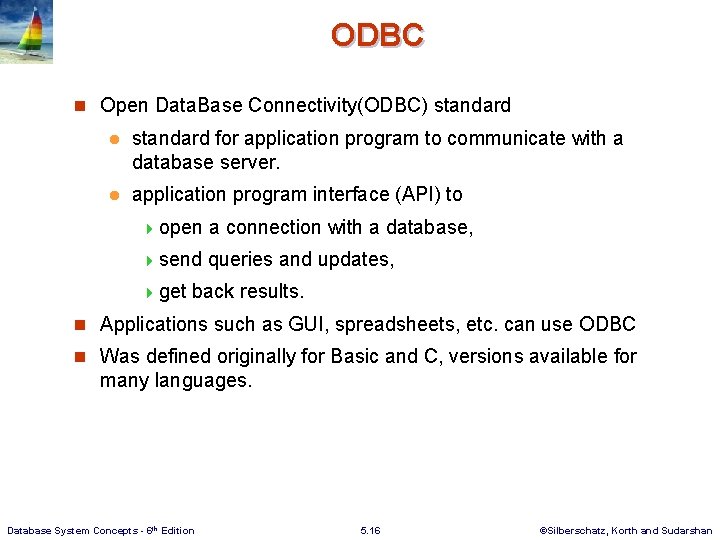 ODBC

Open DataBase Connectivity(ODBC) standard

standard for application program to communicate with a database server.

application program interface (API) to

open a connection with a database,

send queries and updates,

get back results.

Applications such as GUI, spreadsheets, etc. can use ODBC

Was defined originally for Basic and C, versions available for many languages.

Database System Concepts - 6th Edition

5.16

©Silberschatz, Korth and Sudarshan